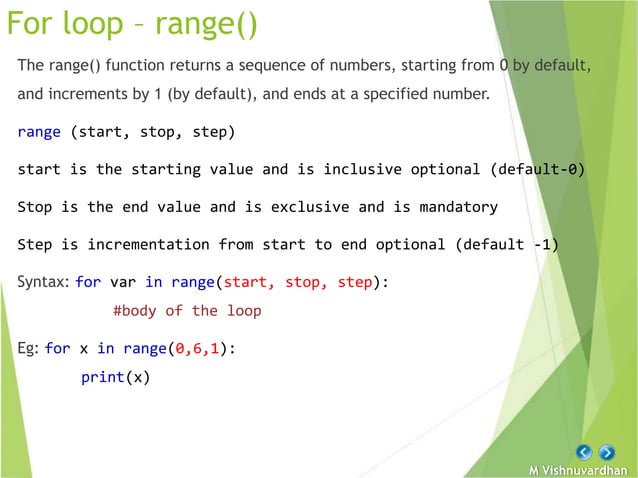 For loop – range()

The range() function returns a sequence of numbers, starting from 0 by default, and increments by 1 (by default), and ends at a specified number.

range (start, stop, step)

start is the starting value and is inclusive optional (default-0)

Stop is the end value and is exclusive and is mandatory

Step is incrementation from start to end optional (default -1)

Syntax: for var in range(start, stop, step):

#body of the loop

Eg: for x in range(0,6,1):

print(x)

M Vishnuvardhan